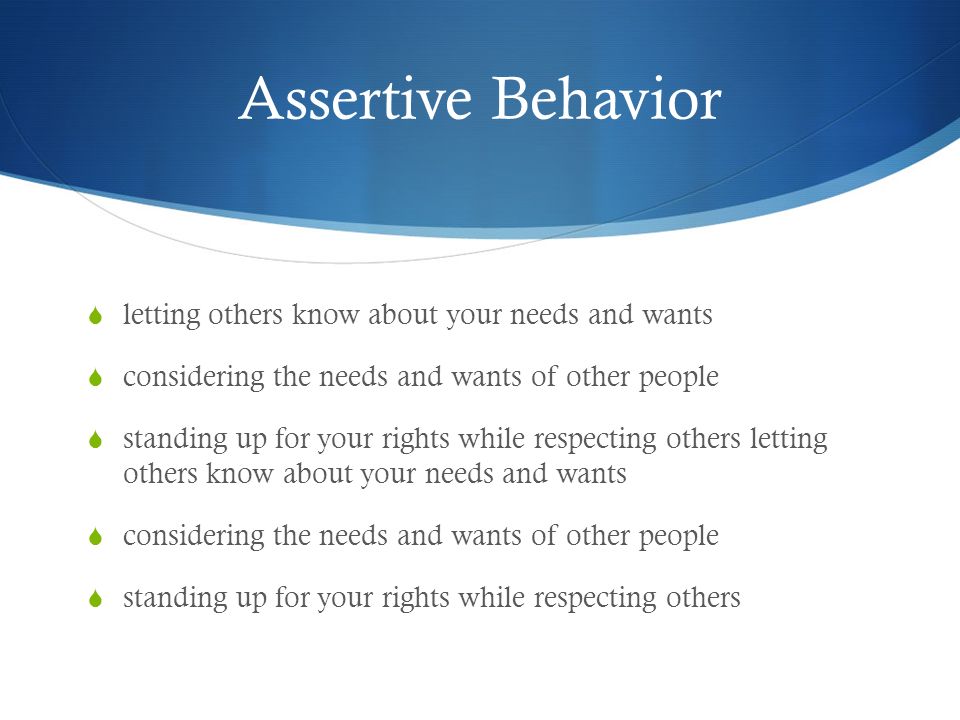 Assertive Behavior

letting others know about your needs and wants

considering the needs and wants of other people

standing up for your rights while respecting others letting others know about your needs and wants

considering the needs and wants of other people

standing up for your rights while respecting others